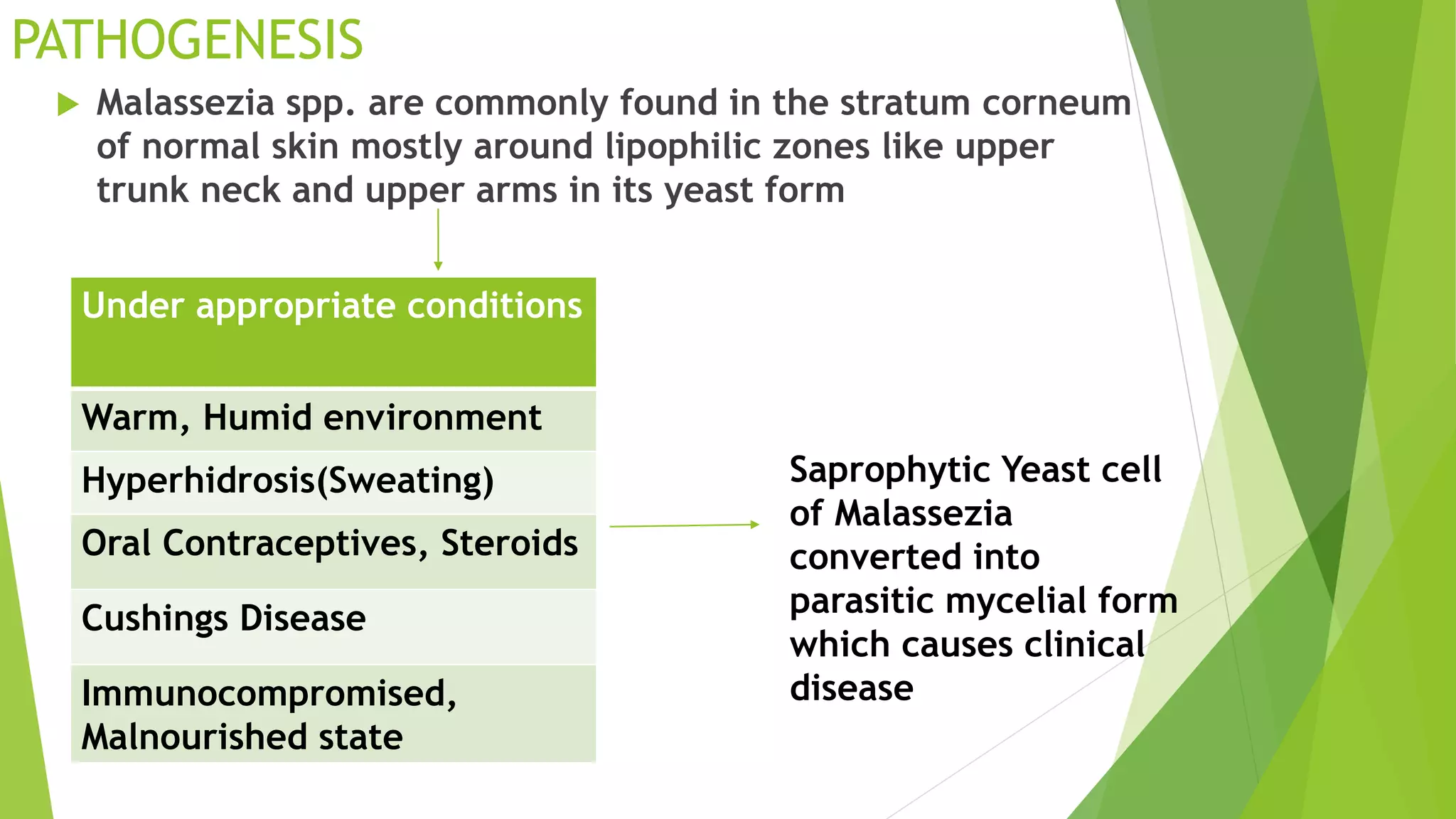 PATHOGENESIS

Malassezia spp. are commonly found in the stratum corneum of normal skin mostly around lipophilic zones like upper trunk neck and upper arms in its yeast form

| Under appropriate conditions |
|---|
| Warm, Humid environment |
| Hyperhidrosis(Sweating) |
| Oral Contraceptives, Steroids |
| Cushings Disease |
| Immunocompromised, Malnourished state |

Saprophytic Yeast cell of Malassezia converted into parasitic mycelial form which causes clinical disease